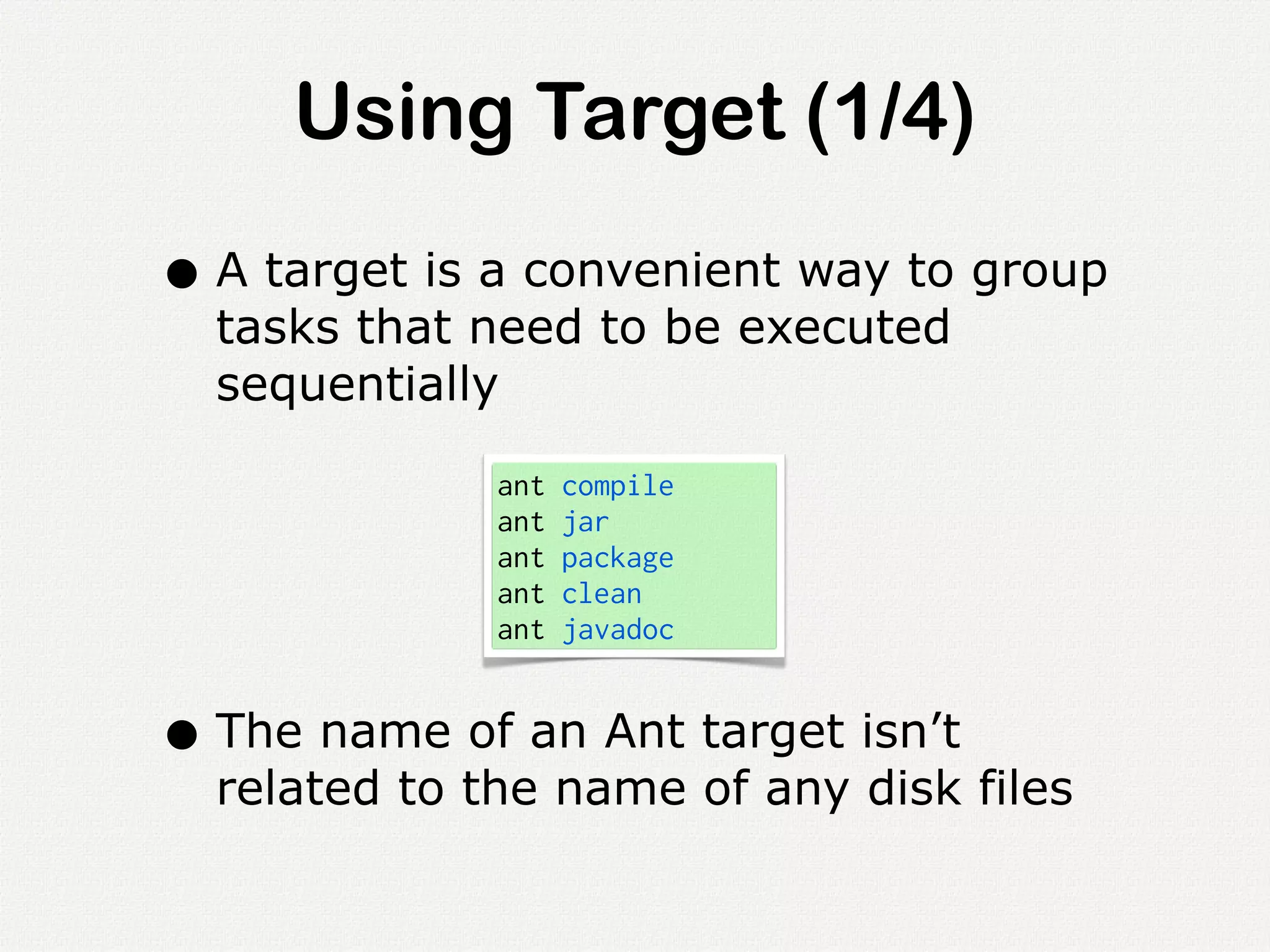 Using Target (1/4)

● A target is a convenient way to group tasks that need to be executed sequentially

ant compile
ant jar
ant package
ant clean
ant javadoc

● The name of an Ant target isn’t related to the name of any disk files